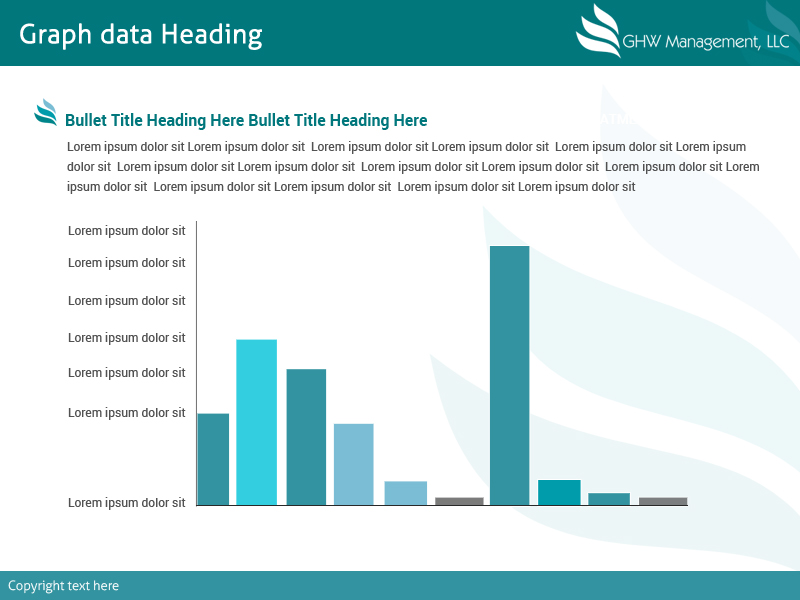 Graph data Heading

GHW Management, LLC

Bullet Title Heading Here Bullet Title Heading Here

Lorem ipsum dolor sit Lorem ipsum dolor sit Lorem ipsum dolor sit Lorem ipsum dolor sit Lorem ipsum dolor sit Lorem ipsum dolor sit Lorem ipsum dolor sit Lorem ipsum dolor sit Lorem ipsum dolor sit Lorem ipsum dolor sit Lorem ipsum dolor sit Lorem ipsum dolor sit Lorem ipsum dolor sit Lorem ipsum dolor sit Lorem ipsum dolor sit Lorem ipsum dolor sit

Lorem ipsum dolor sit
Lorem ipsum dolor sit
Lorem ipsum dolor sit
Lorem ipsum dolor sit
Lorem ipsum dolor sit
Lorem ipsum dolor sit
Lorem ipsum dolor sit

Copyright text here